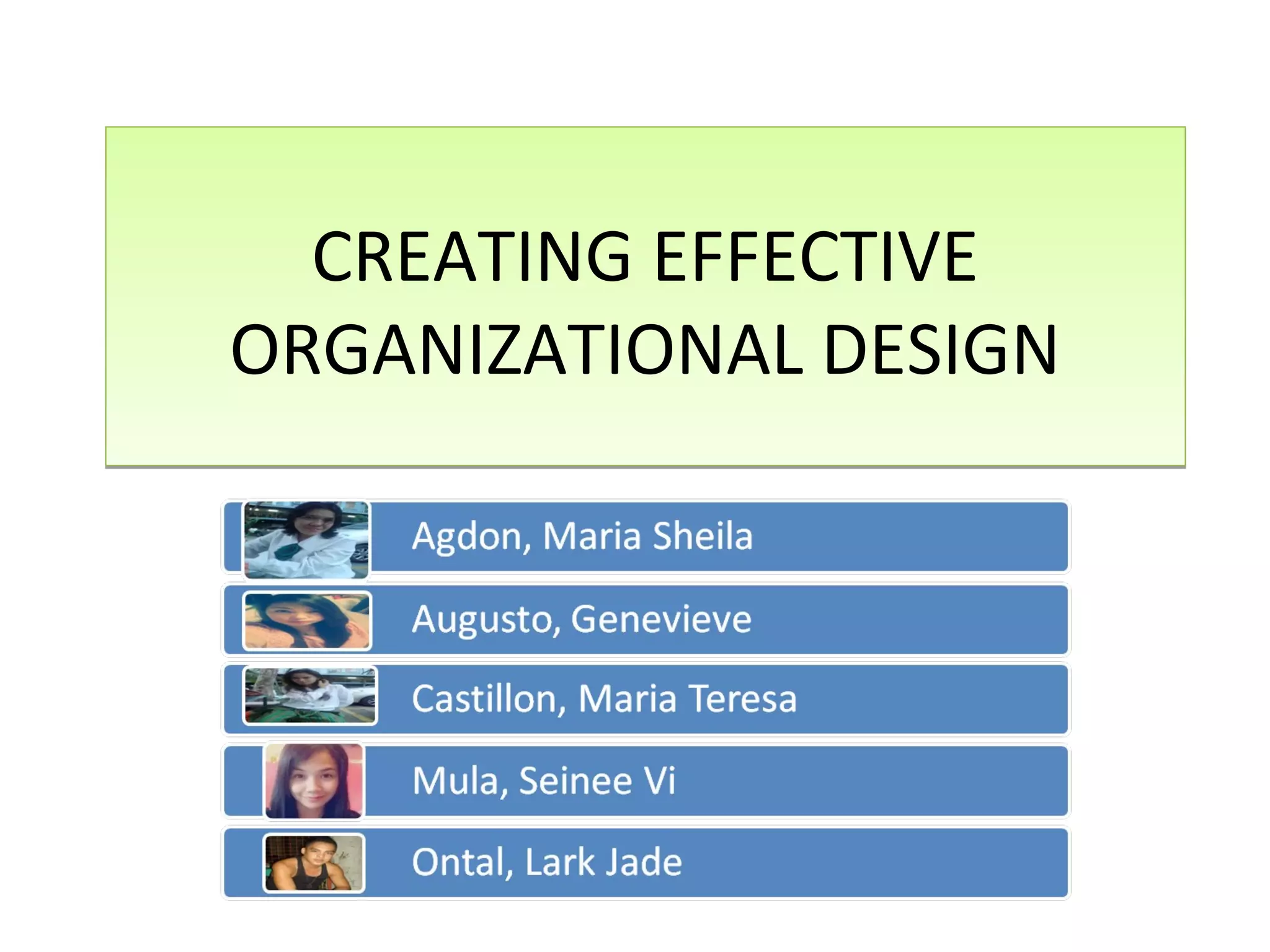 CREATING EFFECTIVE ORGANIZATIONAL DESIGN

Agdon, Maria Sheila

Augusto, Genevieve

Castillon, Maria Teresa

Mula, Seinee Vi

Ontal, Lark Jade